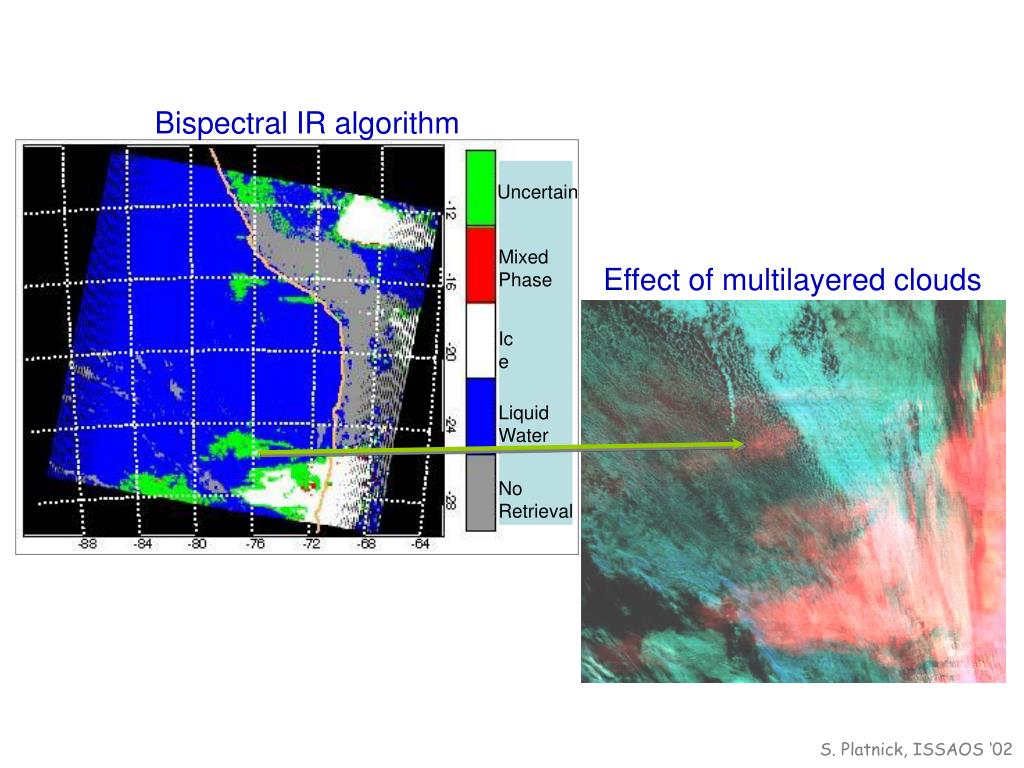 Bispectral IR algorithm

-12
-16
-20
-24
-28

-88 -84 -80 -76 -72 -68 -64

Uncertain

Mixed Phase

Ic
e

Liquid Water

No Retrieval

Effect of multilayered clouds

S. Platnick, ISSAOS '02